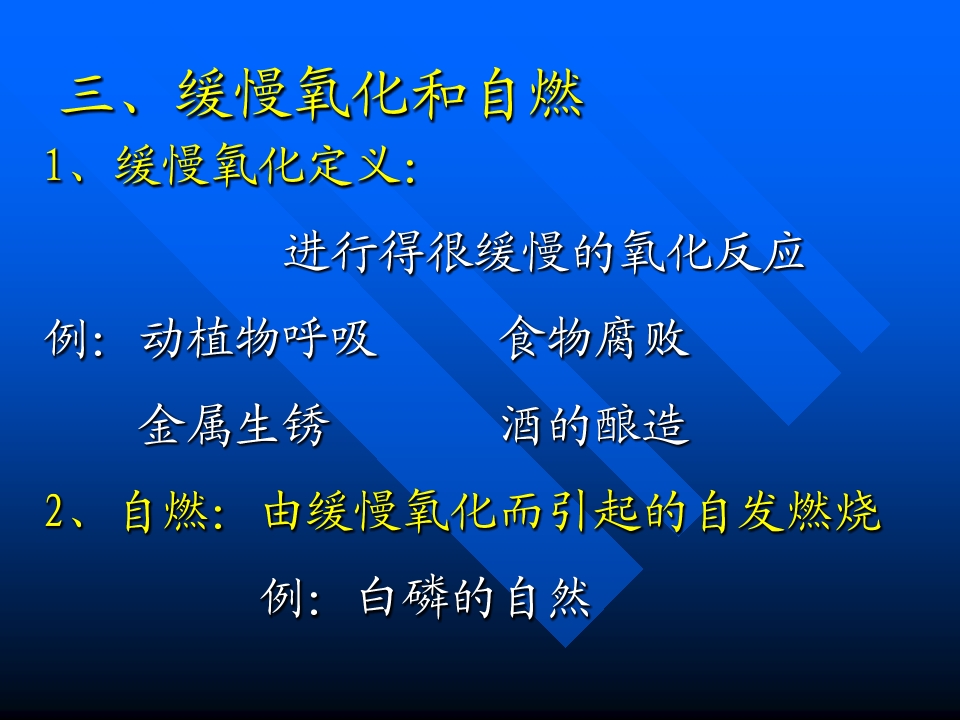 三、缓慢氧化和自燃

1、缓慢氧化定义:

进行得很缓慢的氧化反应

例: 动植物呼吸　　食物腐败

金属生锈　　酒的酿造

2、自燃: 由缓慢氧化而引起的自发燃烧

例: 白磷的自然